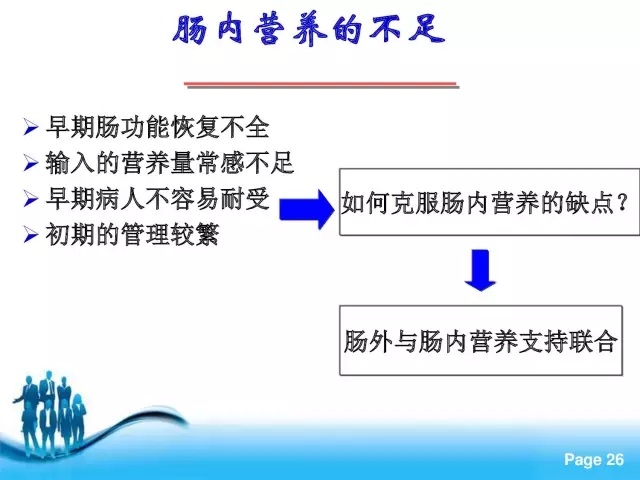 肠内营养的不足

➢ 早期肠功能恢复不全
➢ 输入的营养量常感不足
➢ 早期病人不容易耐受
➢ 初期的管理较繁

如何克服肠内营养的缺点？

肠外与肠内营养支持联合

Page 26